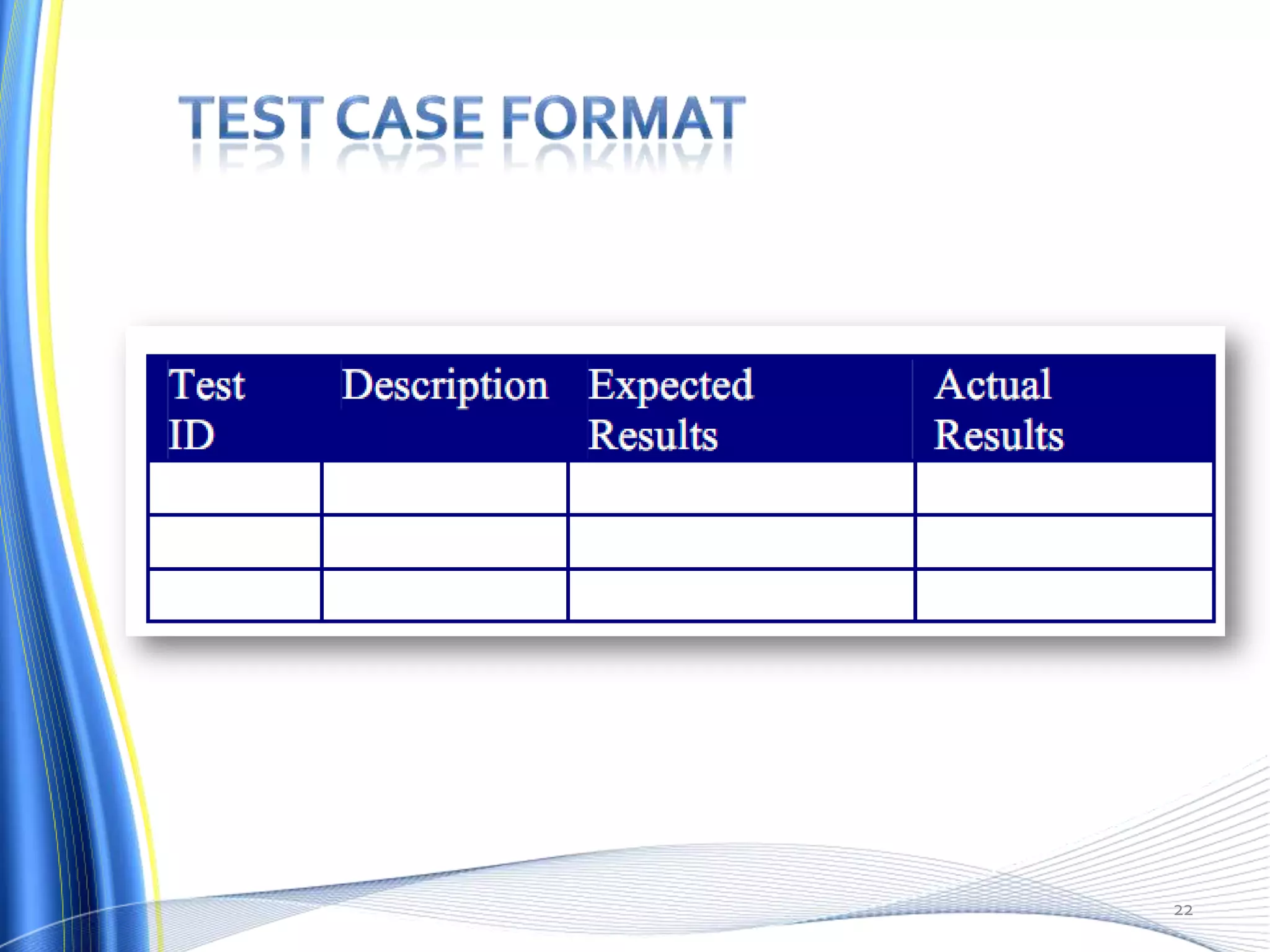 TEST CASE FORMAT

| Test ID | Description | Expected Results | Actual Results |
|---|---|---|---|
| | | | |
| | | | |
| | | | |

22